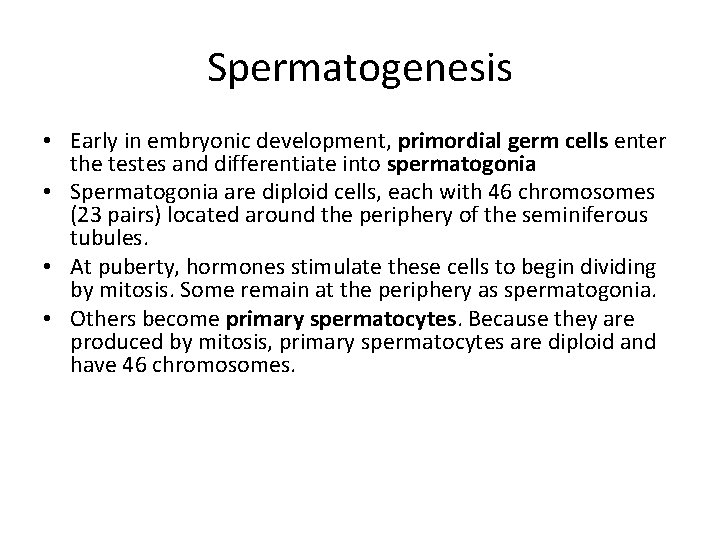 Spermatogenesis

• Early in embryonic development, primordial germ cells enter the testes and differentiate into spermatogonia
• Spermatogonia are diploid cells, each with 46 chromosomes (23 pairs) located around the periphery of the seminiferous tubules.
• At puberty, hormones stimulate these cells to begin dividing by mitosis. Some remain at the periphery as spermatogonia.
• Others become primary spermatocytes. Because they are produced by mitosis, primary spermatocytes are diploid and have 46 chromosomes.